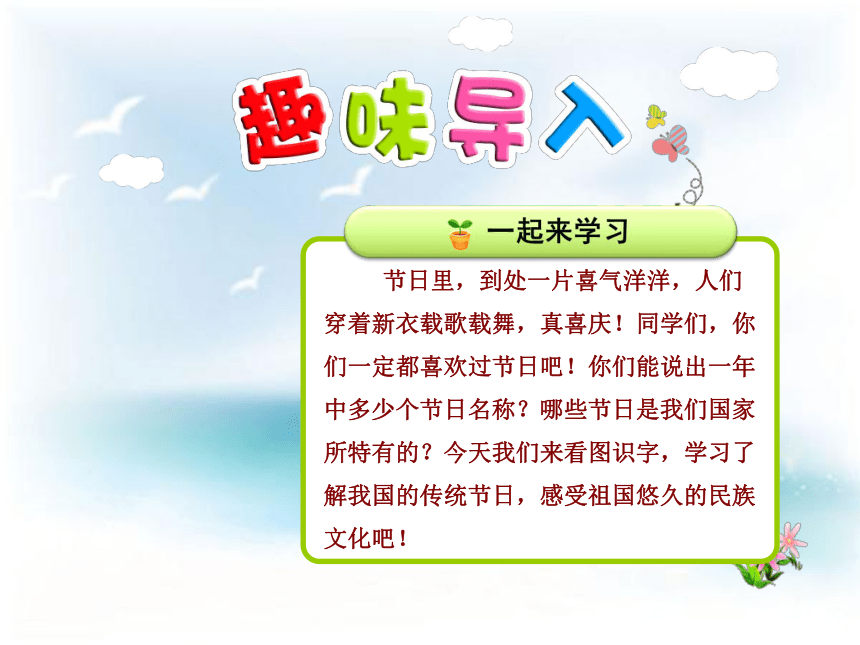 趣味导入

一起来学习

节日里，到处一片喜气洋洋，人们穿着新衣载歌载舞，真喜庆！同学们，你们一定都喜欢过节日吧！你们能说出一年中多少个节日名称？哪些节日是我们国家所特有的？今天我们来看图识字，学习了解我国的传统节日，感受祖国悠久的民族文化吧！